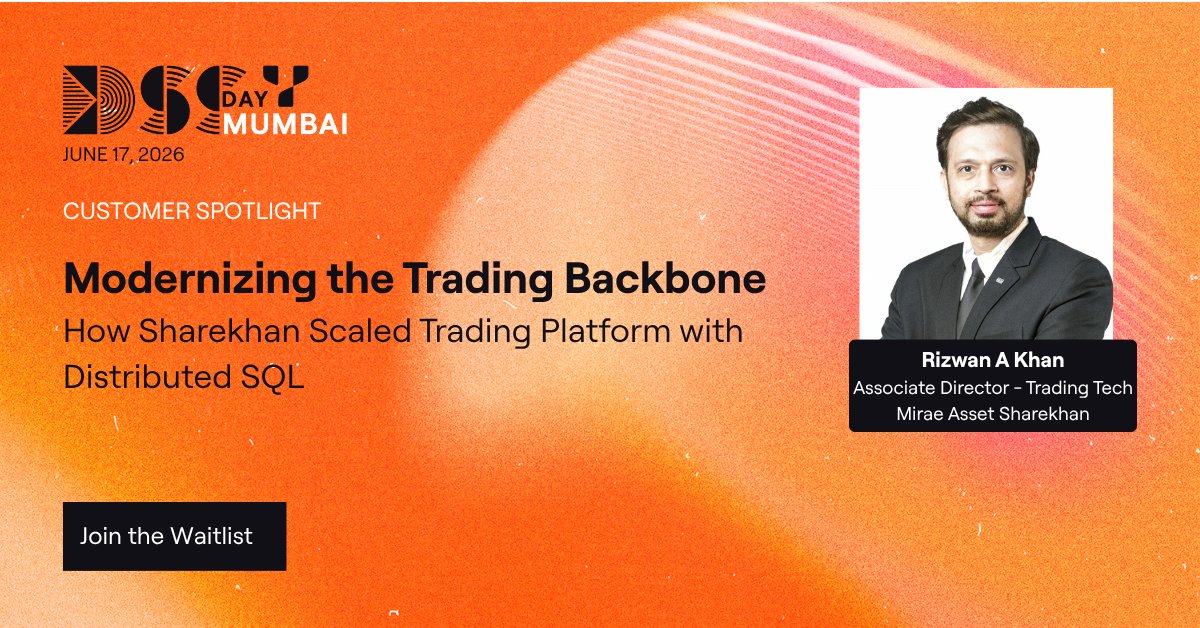 DSS DAY MUMBAI
JUNE 17, 2026

CUSTOMER SPOTLIGHT

Modernizing the Trading Backbone
How Sharekhan Scaled Trading Platform with Distributed SQL

Rizwan A Khan
Associate Director - Trading Tech
Mirae Asset Sharekhan

Join the Waitlist